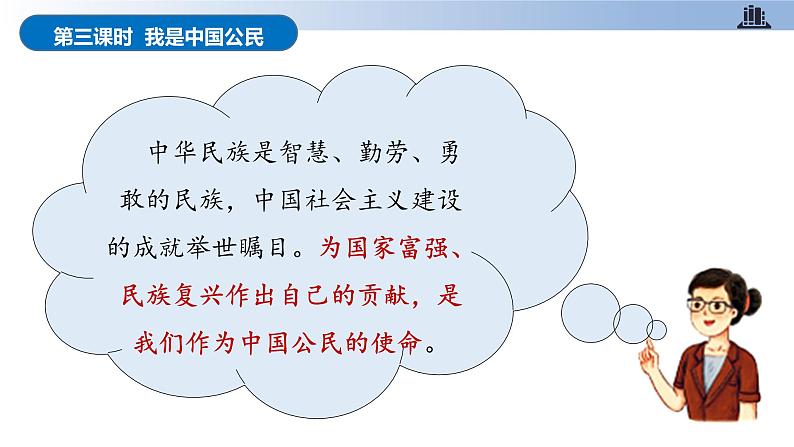 第三课时 我是中国公民

中华民族是智慧、勤劳、勇敢的民族，中国社会主义建设的成就举世瞩目。为国家富强、民族复兴作出自己的贡献，是我们作为中国公民的使命。